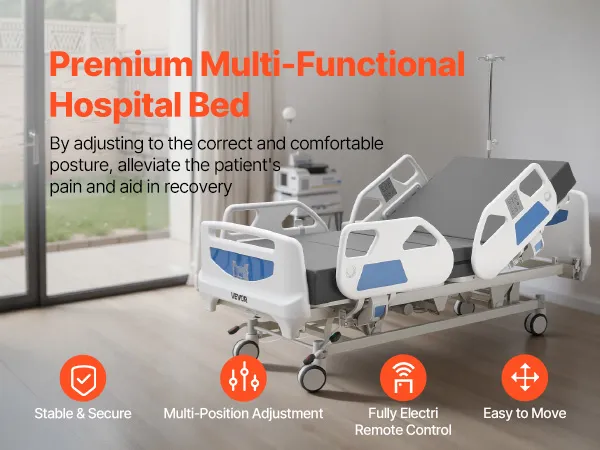 Premium Multi-Functional Hospital Bed

By adjusting to the correct and comfortable posture, alleviate the patient's pain and aid in recovery

VEVOR

Stable & Secure

Multi-Position Adjustment

Fully Electri Remote Control

Easy to Move